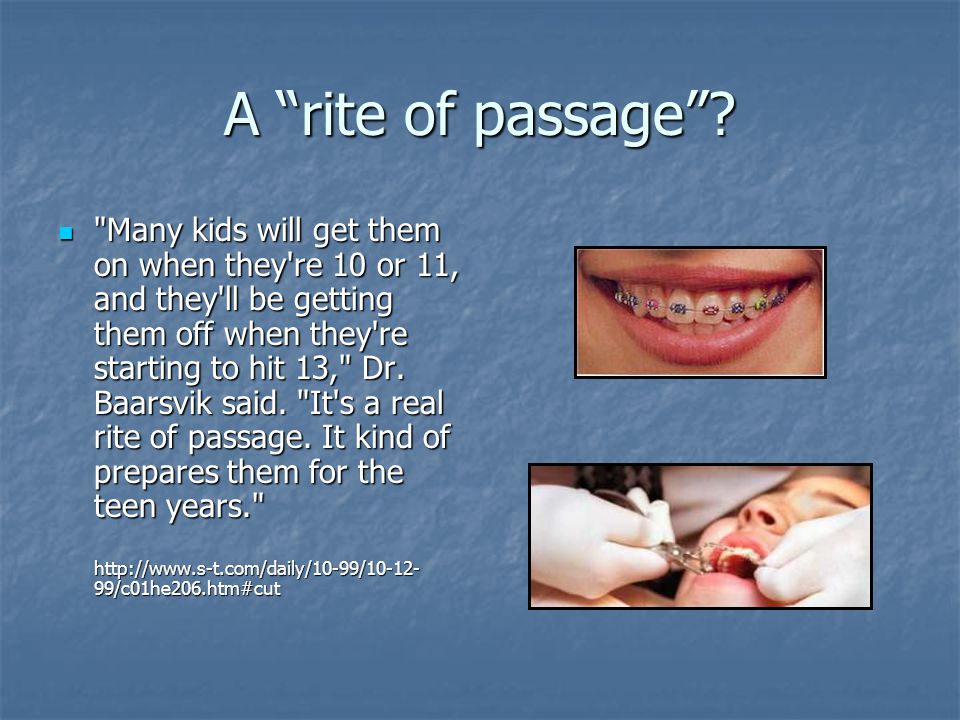 A “rite of passage”?

"Many kids will get them on when they're 10 or 11, and they'll be getting them off when they're starting to hit 13," Dr. Baarsvik said. "It's a real rite of passage. It kind of prepares them for the teen years."

http://www.s-t.com/daily/10-99/10-12-99/c01he206.htm#cut